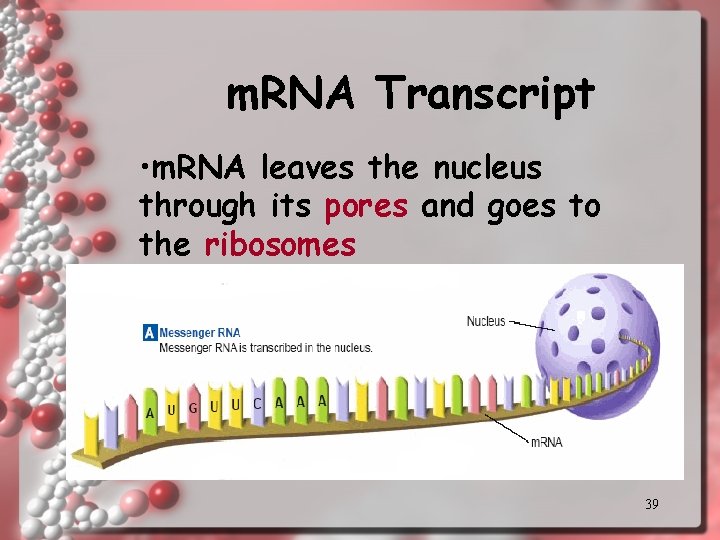 mRNA Transcript

•mRNA leaves the nucleus through its pores and goes to the ribosomes

A Messenger RNA
Messenger RNA is transcribed in the nucleus.

Nucleus

A U G U U C A A A

mRNA

39